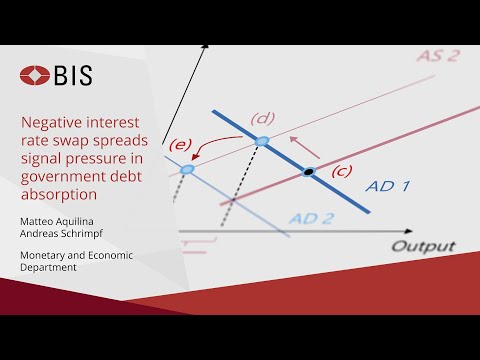 BIS

Negative interest rate swap spreads signal pressure in government debt absorption

Matteo Aquilina
Andreas Schrimpf

Monetary and Economic Department

AS 2
(d)
(e)
(c)
AD 1
AD 2
Output